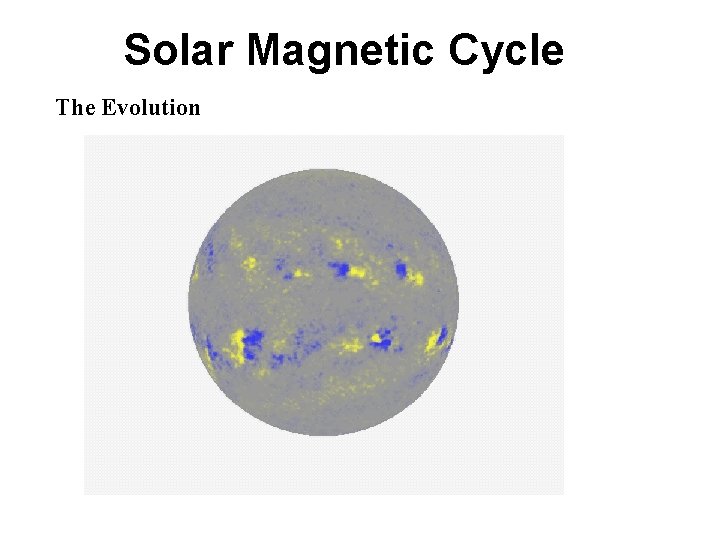 Solar Magnetic Cycle

The Evolution